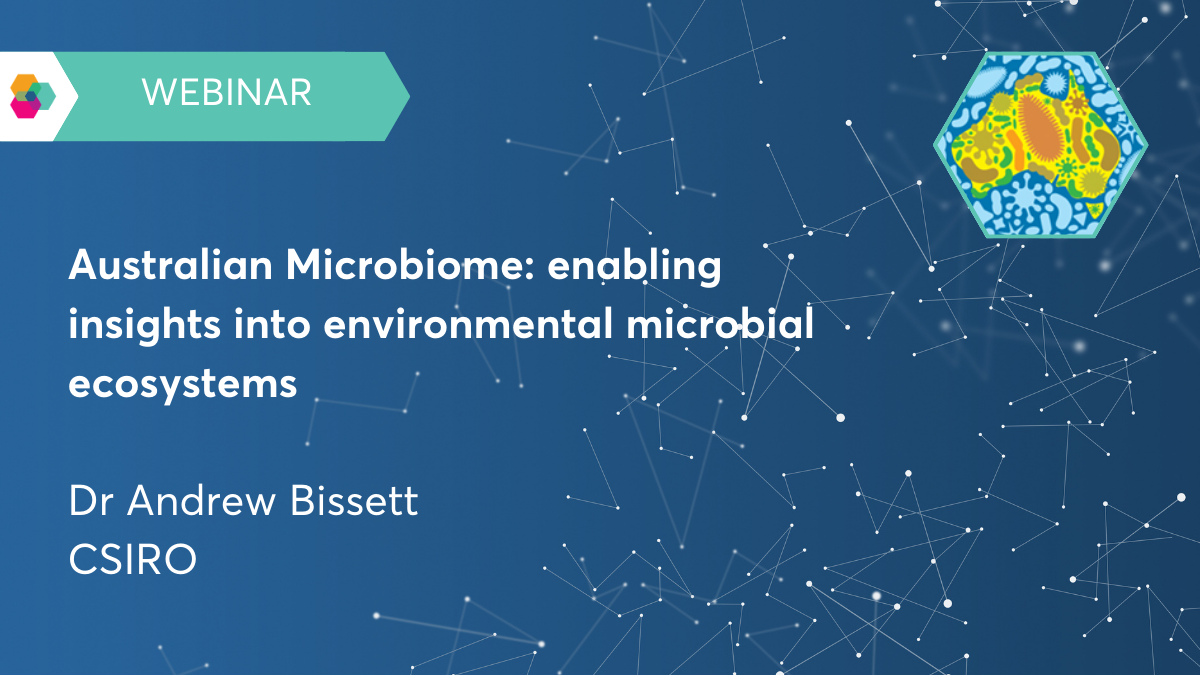 WEBINAR

Australian Microbiome: enabling insights into environmental microbial ecosystems

Dr Andrew Bissett
CSIRO